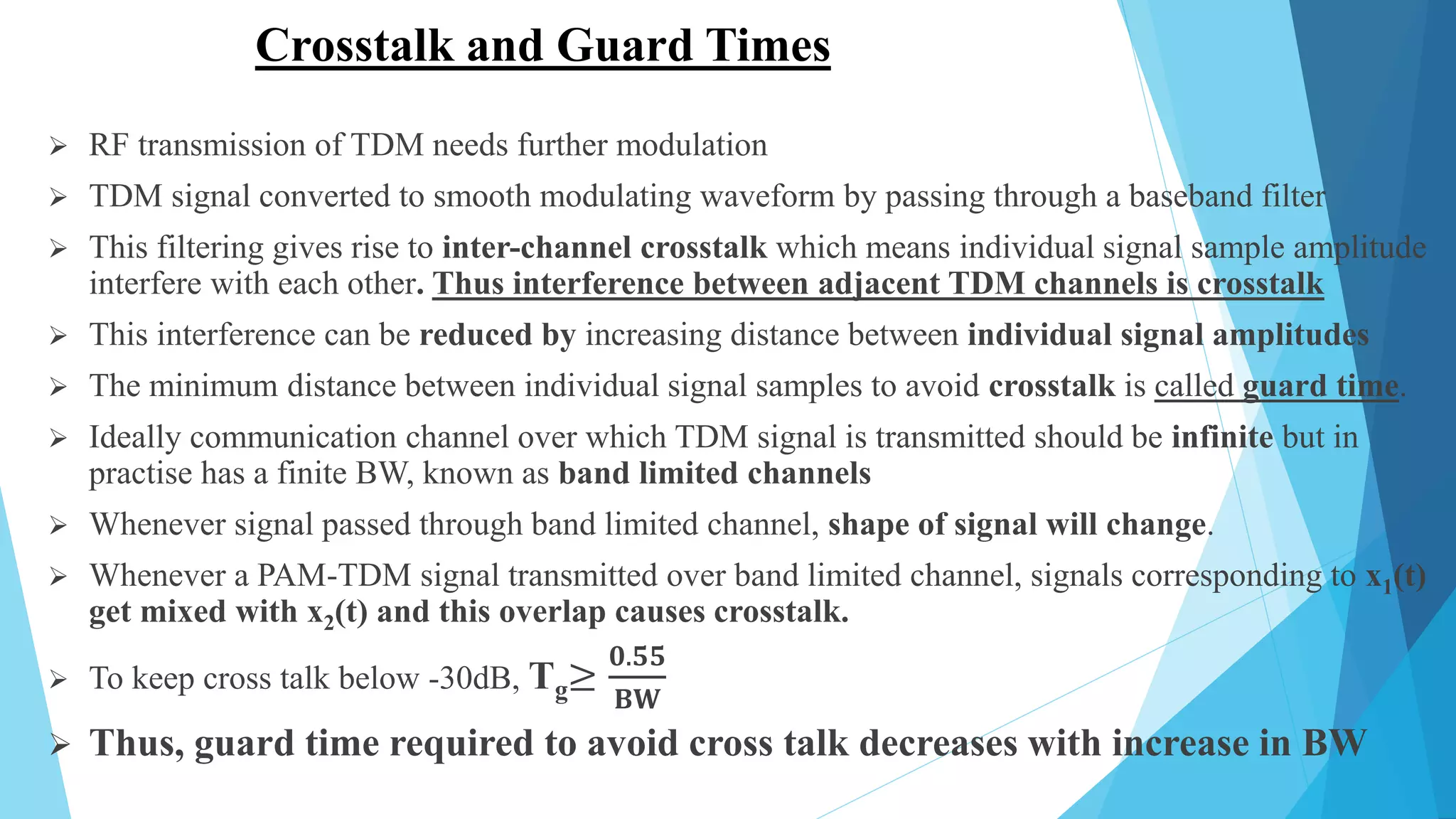 Crosstalk and Guard Times

➢ RF transmission of TDM needs further modulation

➢ TDM signal converted to smooth modulating waveform by passing through a baseband filter

➢ This filtering gives rise to inter-channel crosstalk which means individual signal sample amplitude interfere with each other. Thus interference between adjacent TDM channels is crosstalk

➢ This interference can be reduced by increasing distance between individual signal amplitudes

➢ The minimum distance between individual signal samples to avoid crosstalk is called guard time.

➢ Ideally communication channel over which TDM signal is transmitted should be infinite but in practise has a finite BW, known as band limited channels

➢ Whenever signal passed through band limited channel, shape of signal will change.

➢ Whenever a PAM-TDM signal transmitted over band limited channel, signals corresponding to $x_1(t)$ get mixed with $x_2(t)$ and this overlap causes crosstalk.

➢ To keep cross talk below -30dB, $T_g \geq \frac{0.55}{BW}$

➢ Thus, guard time required to avoid cross talk decreases with increase in BW